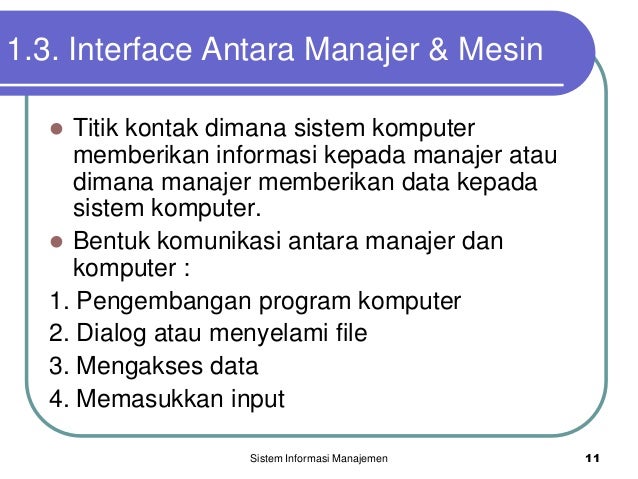 1.3. Interface Antara Manajer & Mesin

- Titik kontak dimana sistem komputer memberikan informasi kepada manajer atau dimana manajer memberikan data kepada sistem komputer.
- Bentuk komunikasi antara manajer dan komputer :

1. Pengembangan program komputer
2. Dialog atau menyelami file
3. Mengakses data
4. Memasukkan input

Sistem Informasi Manajemen

11